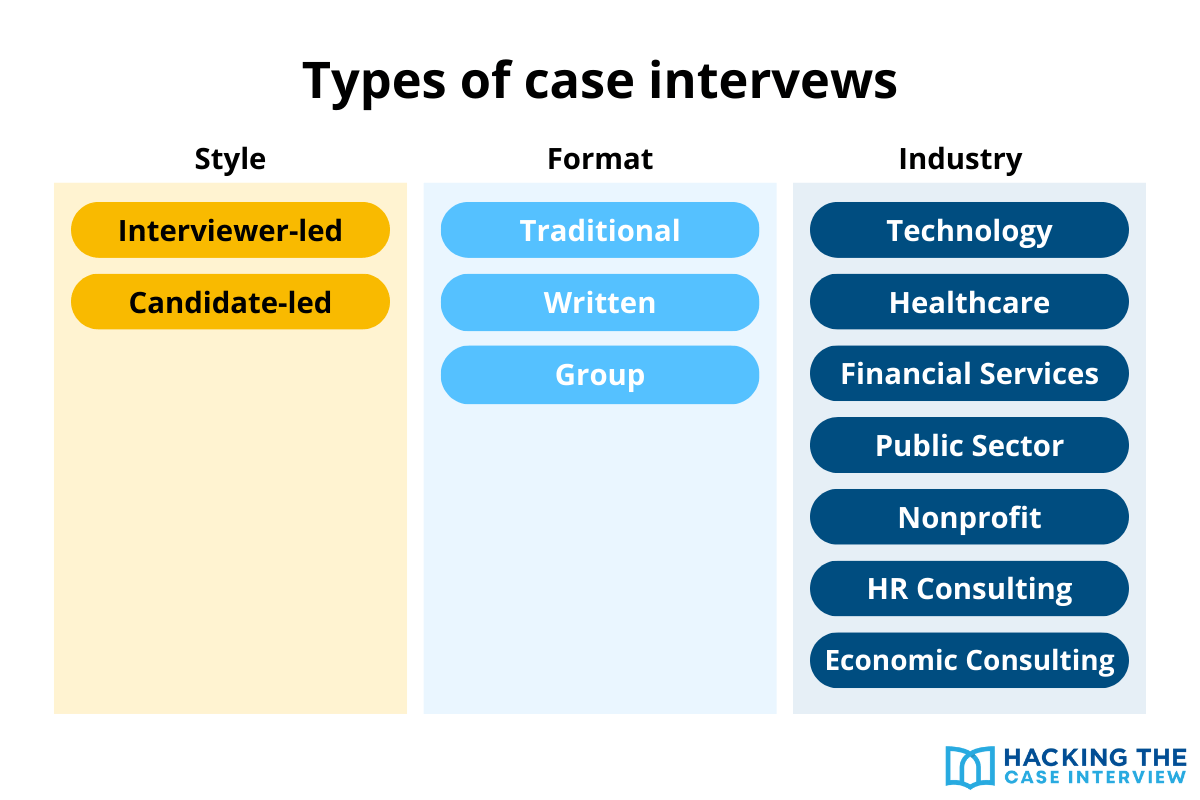 Types of case intervews

Style

Interviewer-led

Candidate-led

Format

Traditional

Written

Group

Industry

Technology

Healthcare

Financial Services

Public Sector

Nonprofit

HR Consulting

Economic Consulting

HACKING THE CASE INTERVIEW